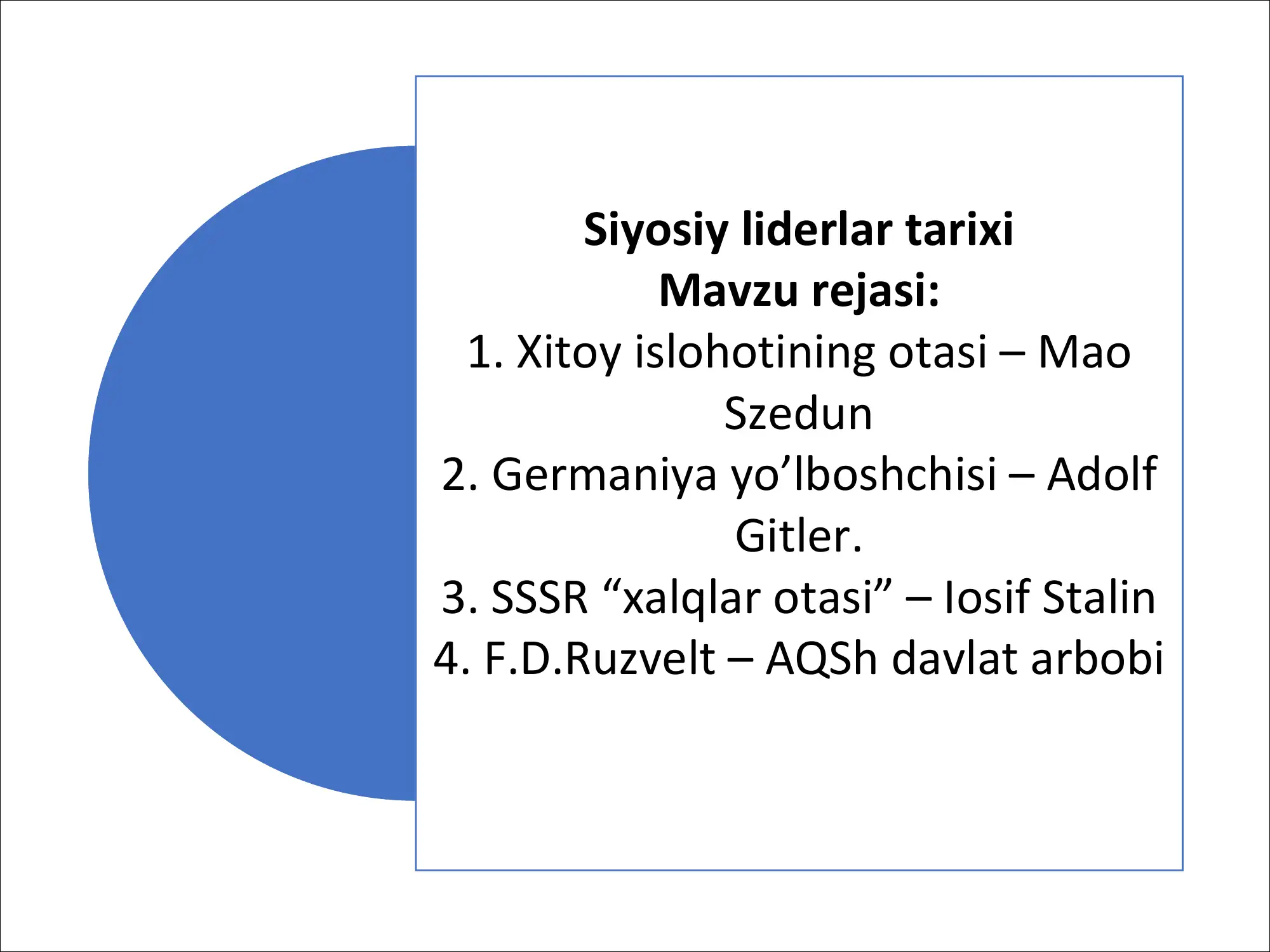 Siyosiy liderlar tarixi
Mavzu rejasi:
1. Xitoy islohotining otasi – Mao Szedun
2. Germaniya yo’lboshchisi – Adolf Gitler.
3. SSSR “xalqlar otasi” – Iosif Stalin
4. F.D.Ruzvelt – AQSh davlat arbobi